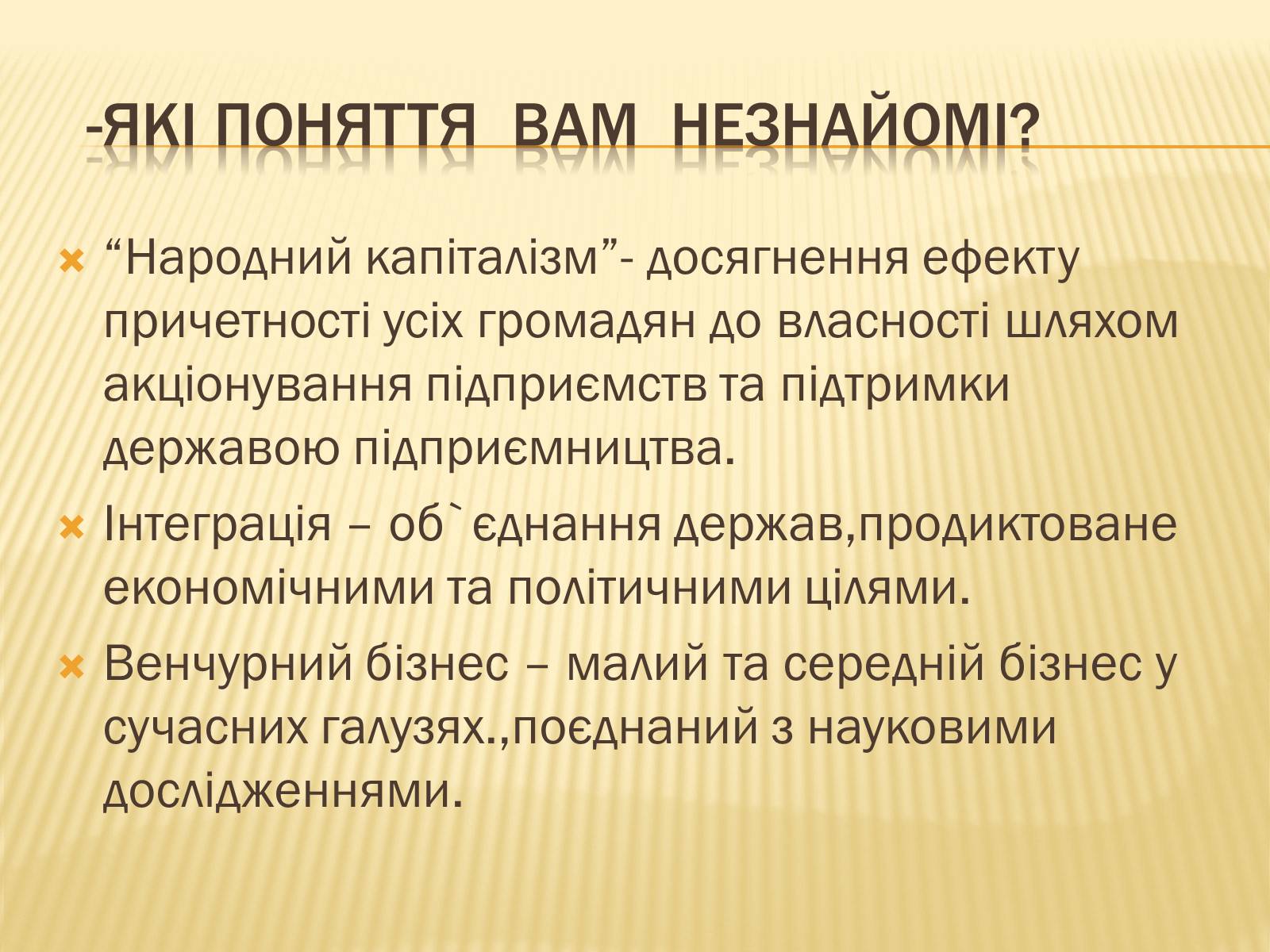 -ЯКІ ПОНЯТТЯ ВАМ НЕЗНАЙОМІ?

“Народний капіталізм”- досягнення ефекту причетності усіх громадян до власності шляхом акціонування підприємств та підтримки державою підприємництва.

Інтеграція – об`єднання держав,продиктоване економічними та політичними цілями.

Венчурний бізнес – малий та середній бізнес у сучасних галузях.,поєднаний з науковими дослідженнями.